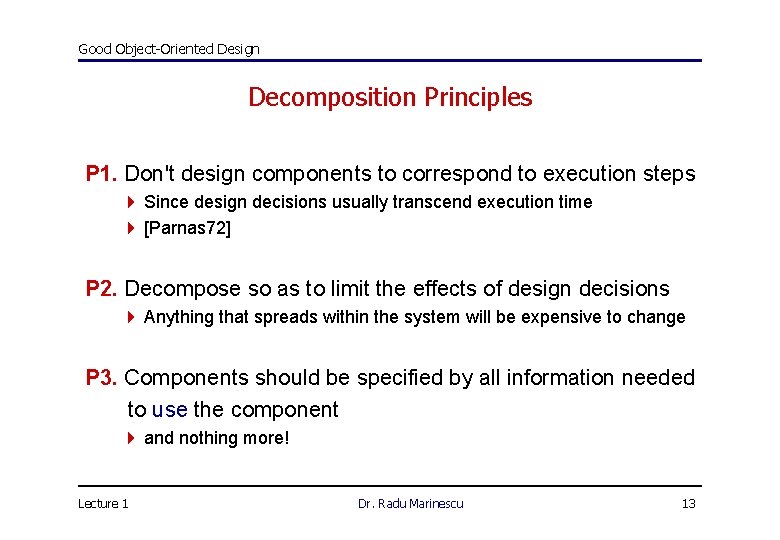 Good Object-Oriented Design

Decomposition Principles

P1. Don't design components to correspond to execution steps

Since design decisions usually transcend execution time

[Parnas72]

P2. Decompose so as to limit the effects of design decisions

Anything that spreads within the system will be expensive to change

P3. Components should be specified by all information needed to use the component

and nothing more!

Lecture 1

Dr. Radu Marinescu

13